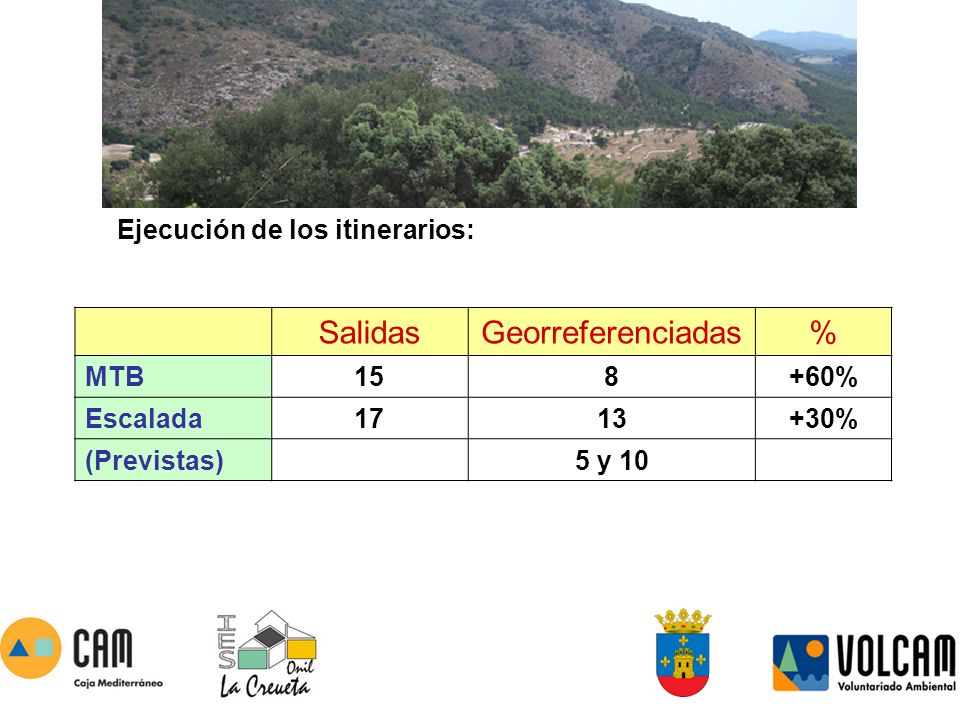 Ejecución de los itinerarios:

| | Salidas | Georreferenciadas | % |
|---|---|---|---|
| MTB | 15 | 8 | +60% |
| Escalada | 17 | 13 | +30% |
| (Previstas) | | 5 y 10 | |

CAM
Caja Mediterráneo

IES
Onil
La Creueta

VOLCAM
Voluntariado Ambiental